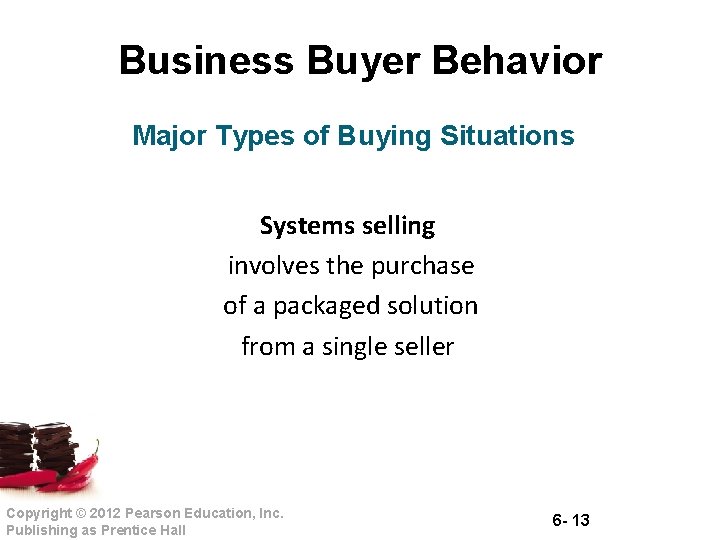 Business Buyer Behavior

Major Types of Buying Situations

Systems selling involves the purchase of a packaged solution from a single seller

Copyright © 2012 Pearson Education, Inc.
Publishing as Prentice Hall

6- 13